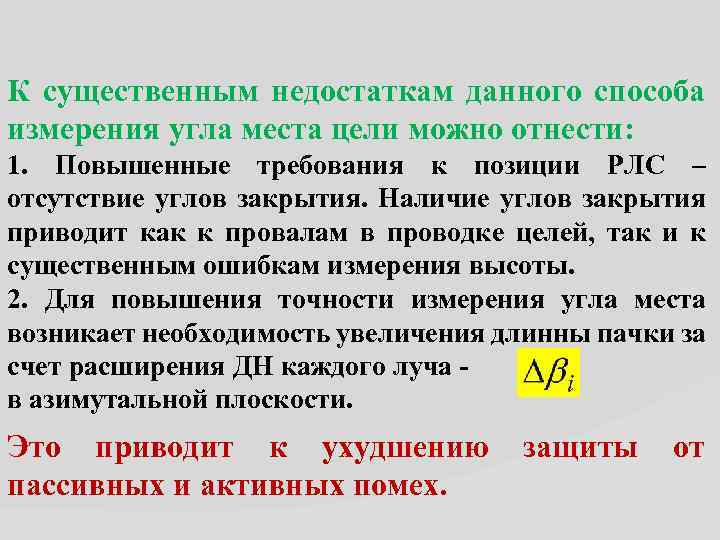 К существенным недостаткам данного способа измерения угла места цели можно отнести:

1. Повышенные требования к позиции РЛС – отсутствие углов закрытия. Наличие углов закрытия приводит как к провалам в проводке целей, так и к существенным ошибкам измерения высоты.

2. Для повышения точности измерения угла места возникает необходимость увеличения длинны пачки за счет расширения ДН каждого луча - $\Delta\beta_i$ в азимутальной плоскости.

Это приводит к ухудшению защиты от пассивных и активных помех.